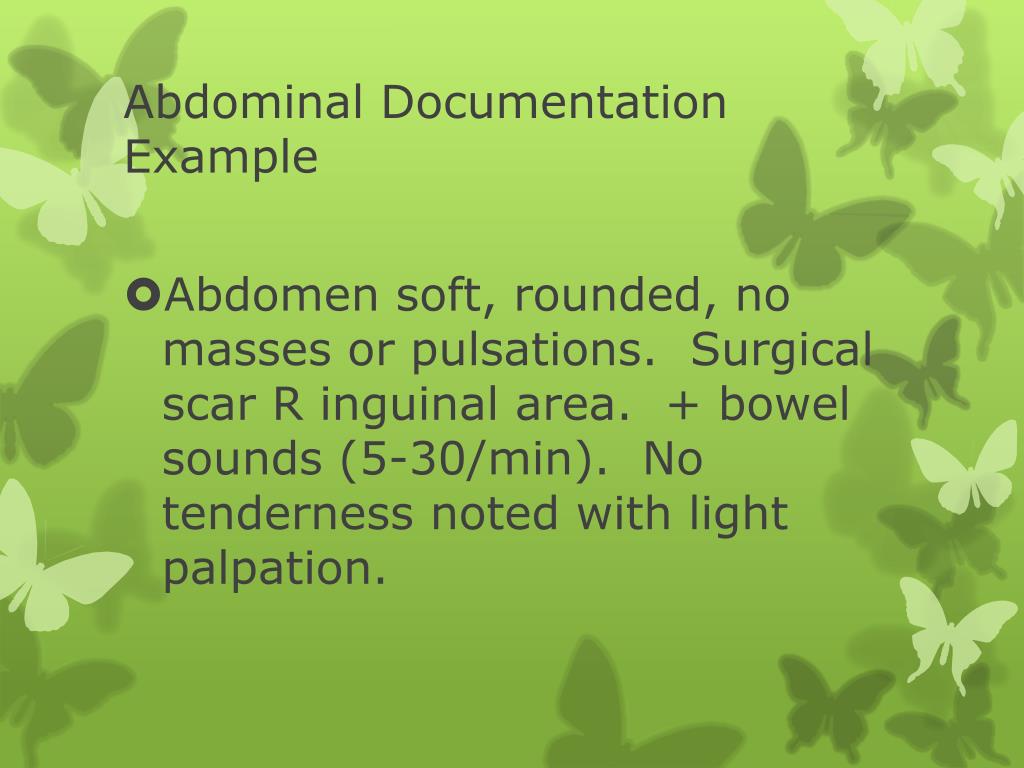 Abdominal Documentation Example

Abdomen soft, rounded, no masses or pulsations. Surgical scar R inguinal area. + bowel sounds (5-30/min). No tenderness noted with light palpation.